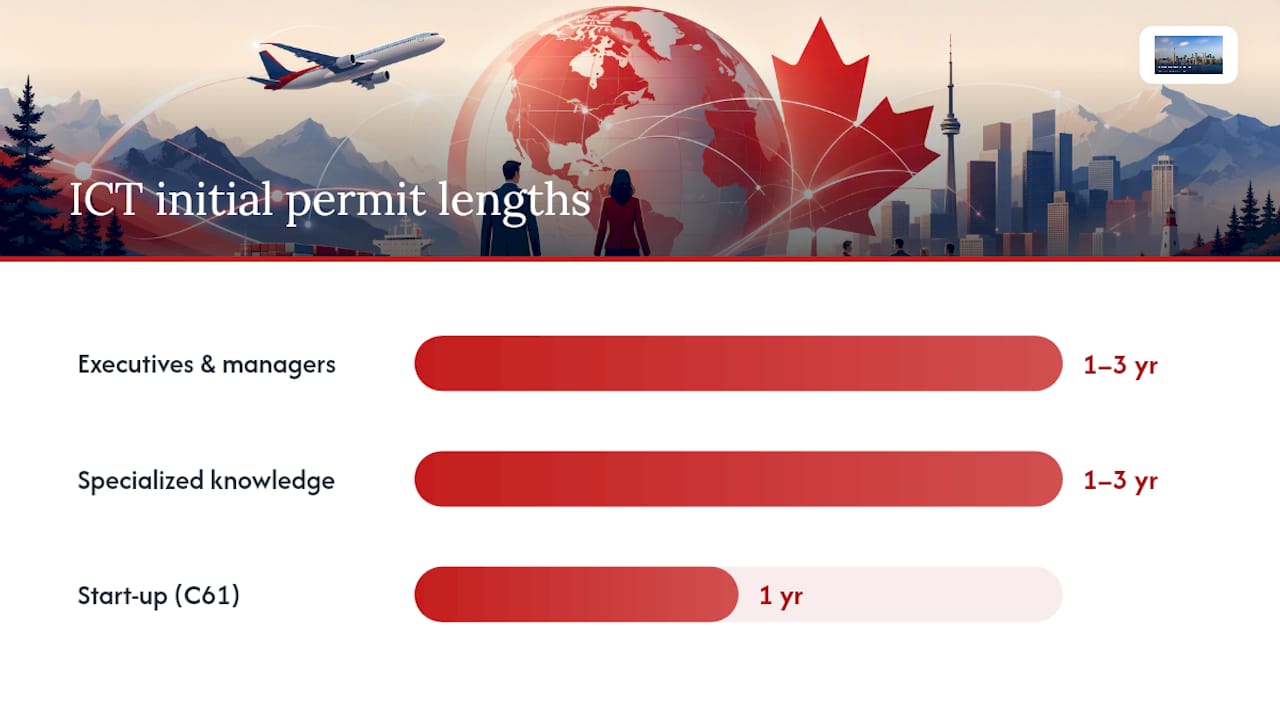 ICT initial permit lengths

Executives & managers 1–3 yr

Specialized knowledge 1–3 yr

Start-up (C61) 1 yr